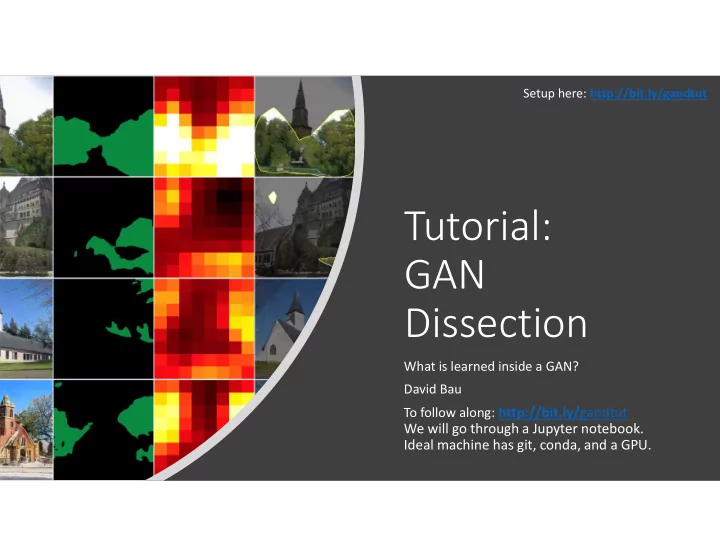 Setup here: http://bit.ly/gandtut

Tutorial: GAN Dissection

What is learned inside a GAN?

David Bau

To follow along: http://bit.ly/gandtut
We will go through a Jupyter notebook.
Ideal machine has git, conda, and a GPU.